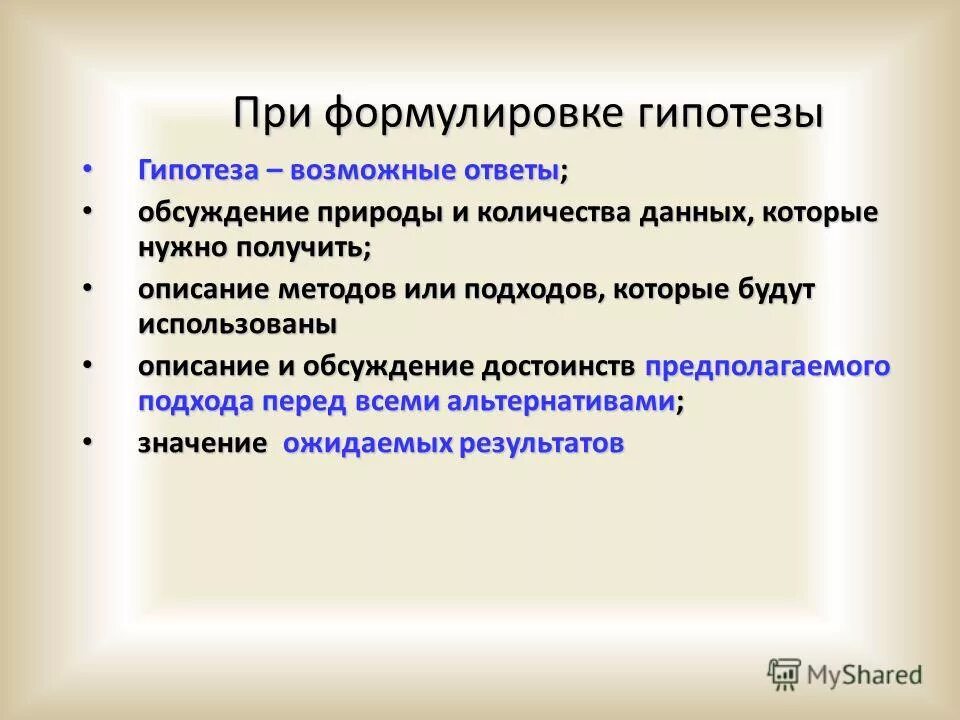 При формулировке гипотезы

• Гипотеза – возможные ответы;
• обсуждение природы и количества данных, которые нужно получить;
• описание методов или подходов, которые будут использованы
• описание и обсуждение достоинств предполагаемого подхода перед всеми альтернативами;
• значение ожидаемых результатов

MyShared